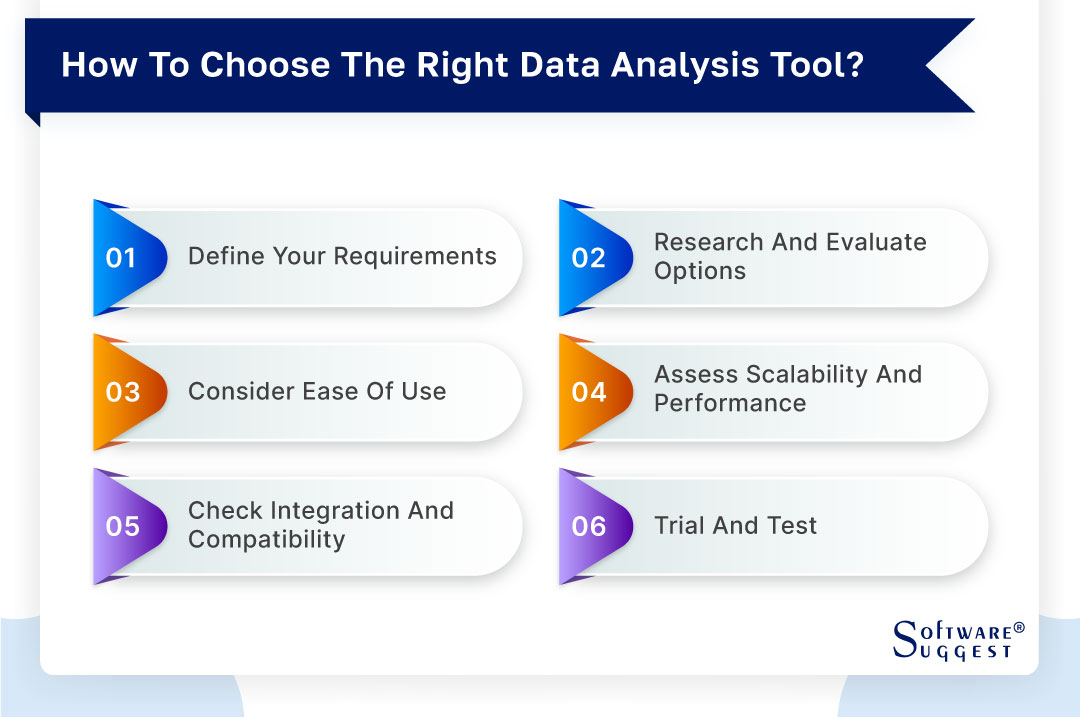 How To Choose The Right Data Analysis Tool?

01 Define Your Requirements

02 Research And Evaluate Options

03 Consider Ease Of Use

04 Assess Scalability And Performance

05 Check Integration And Compatibility

06 Trial And Test

SOFTWARE® SUGGEST